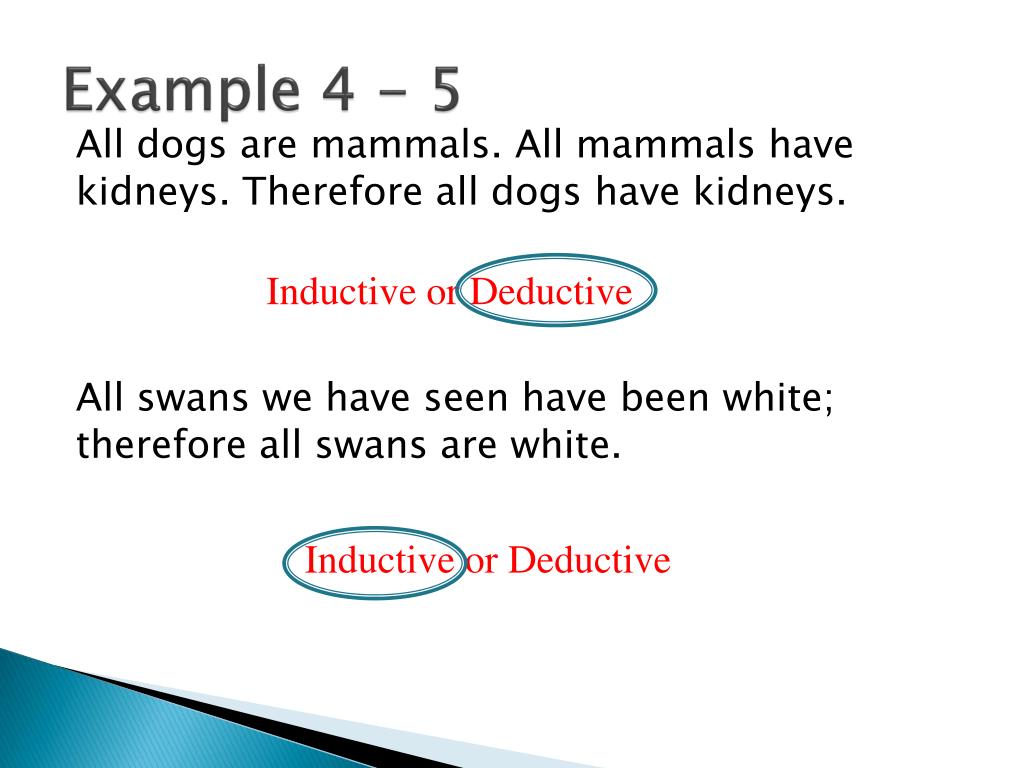 Example 4 - 5

All dogs are mammals. All mammals have kidneys. Therefore all dogs have kidneys.

Inductive or Deductive

All swans we have seen have been white; therefore all swans are white.

Inductive or Deductive